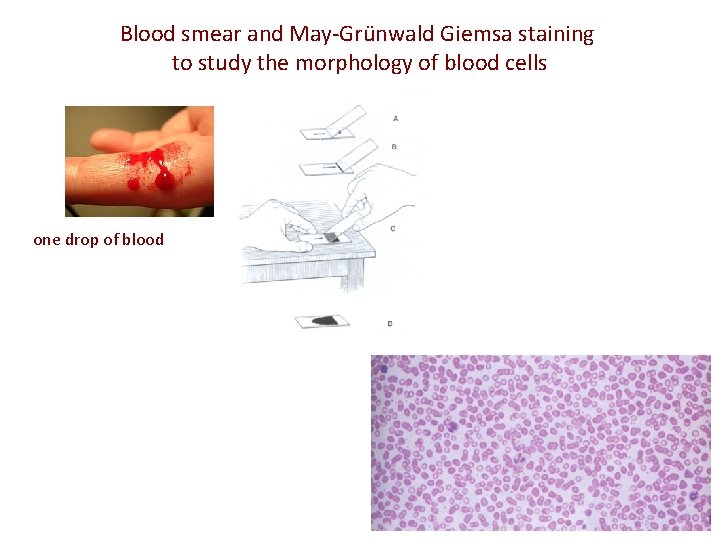 Blood smear and May-Grünwald Giemsa staining to study the morphology of blood cells

one drop of blood

A

B

C

D